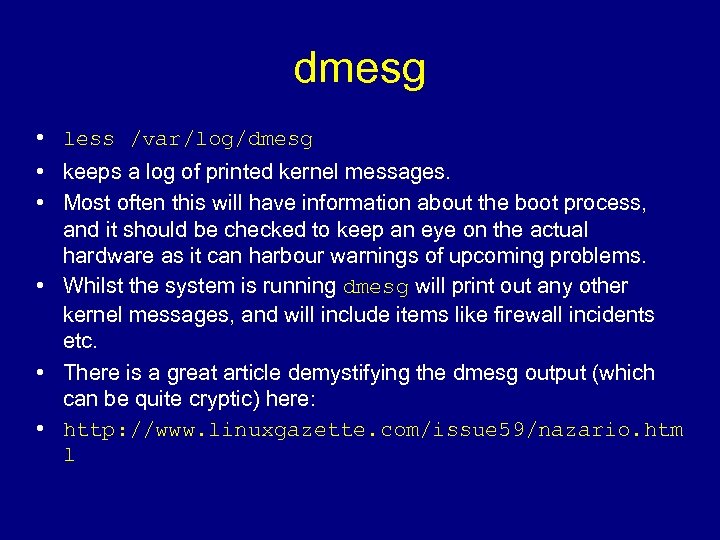 dmesg

• less /var/log/dmesg
• keeps a log of printed kernel messages.
• Most often this will have information about the boot process, and it should be checked to keep an eye on the actual hardware as it can harbour warnings of upcoming problems.
• Whilst the system is running dmesg will print out any other kernel messages, and will include items like firewall incidents etc.
• There is a great article demystifying the dmesg output (which can be quite cryptic) here:
• http://www.linuxgazette.com/issue59/nazario.html